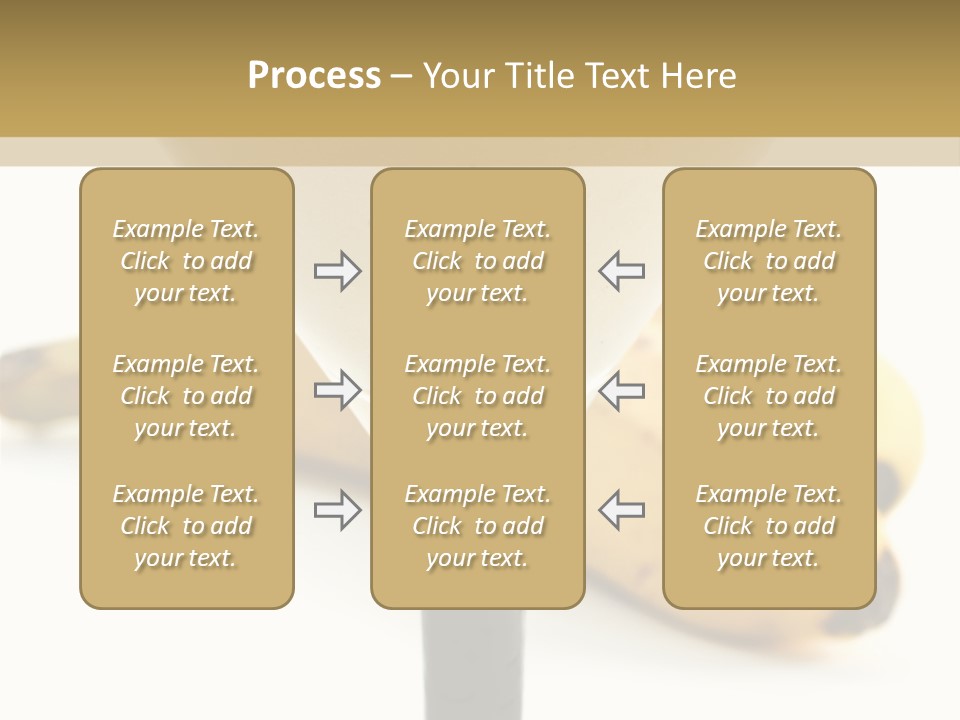 Process – Your Title Text Here

Example Text. Click to add your text.

Example Text. Click to add your text.

Example Text. Click to add your text.

Example Text. Click to add your text.

Example Text. Click to add your text.

Example Text. Click to add your text.

Example Text. Click to add your text.

Example Text. Click to add your text.

Example Text. Click to add your text.